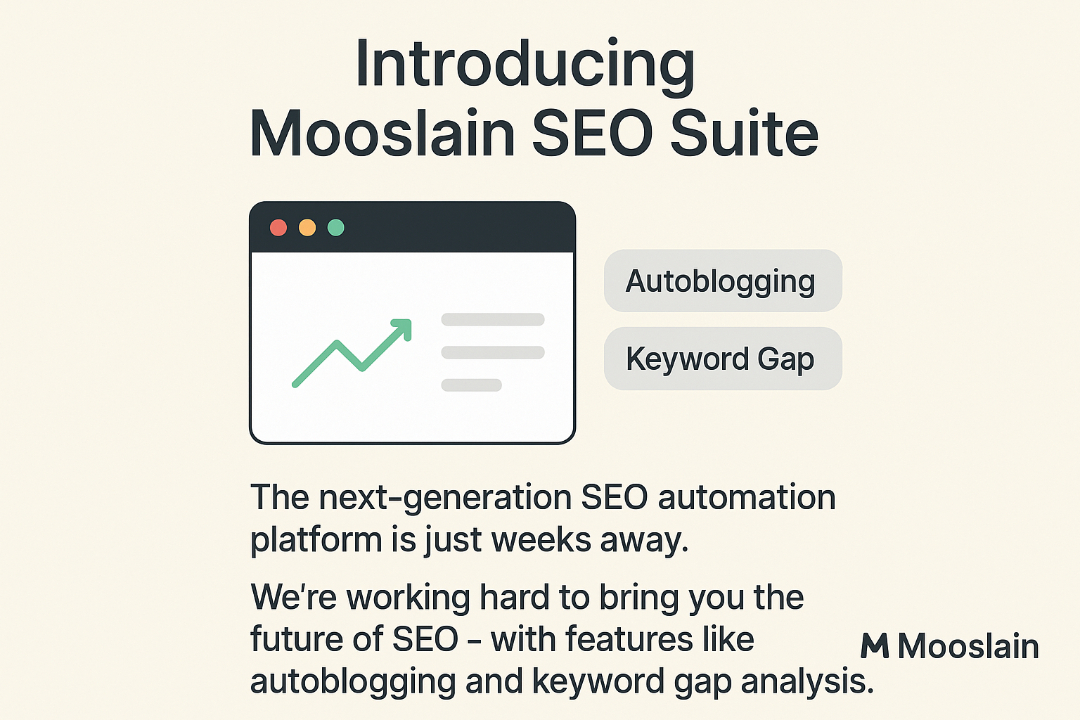 Introducing
Mooslain SEO Suite

Autoblogging

Keyword Gap

The next-generation SEO automation platform is just weeks away.

We're working hard to bring you the future of SEO – with features like autoblogging and keyword gap analysis.

M Mooslain